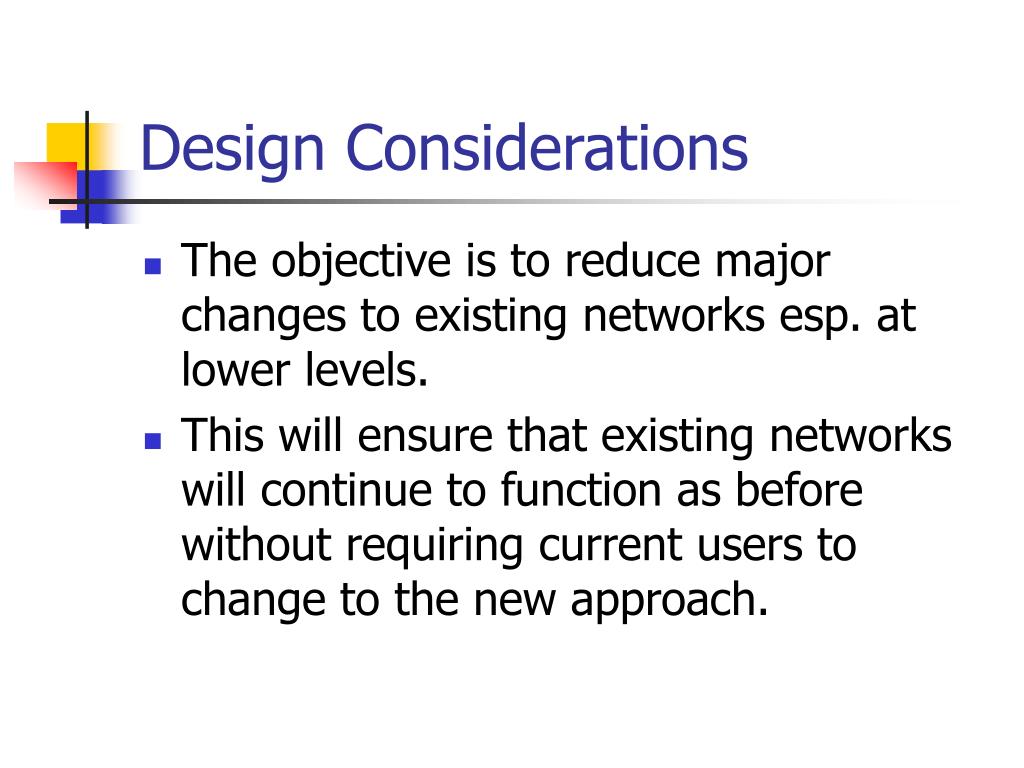 Design Considerations

- The objective is to reduce major changes to existing networks esp. at lower levels.
- This will ensure that existing networks will continue to function as before without requiring current users to change to the new approach.